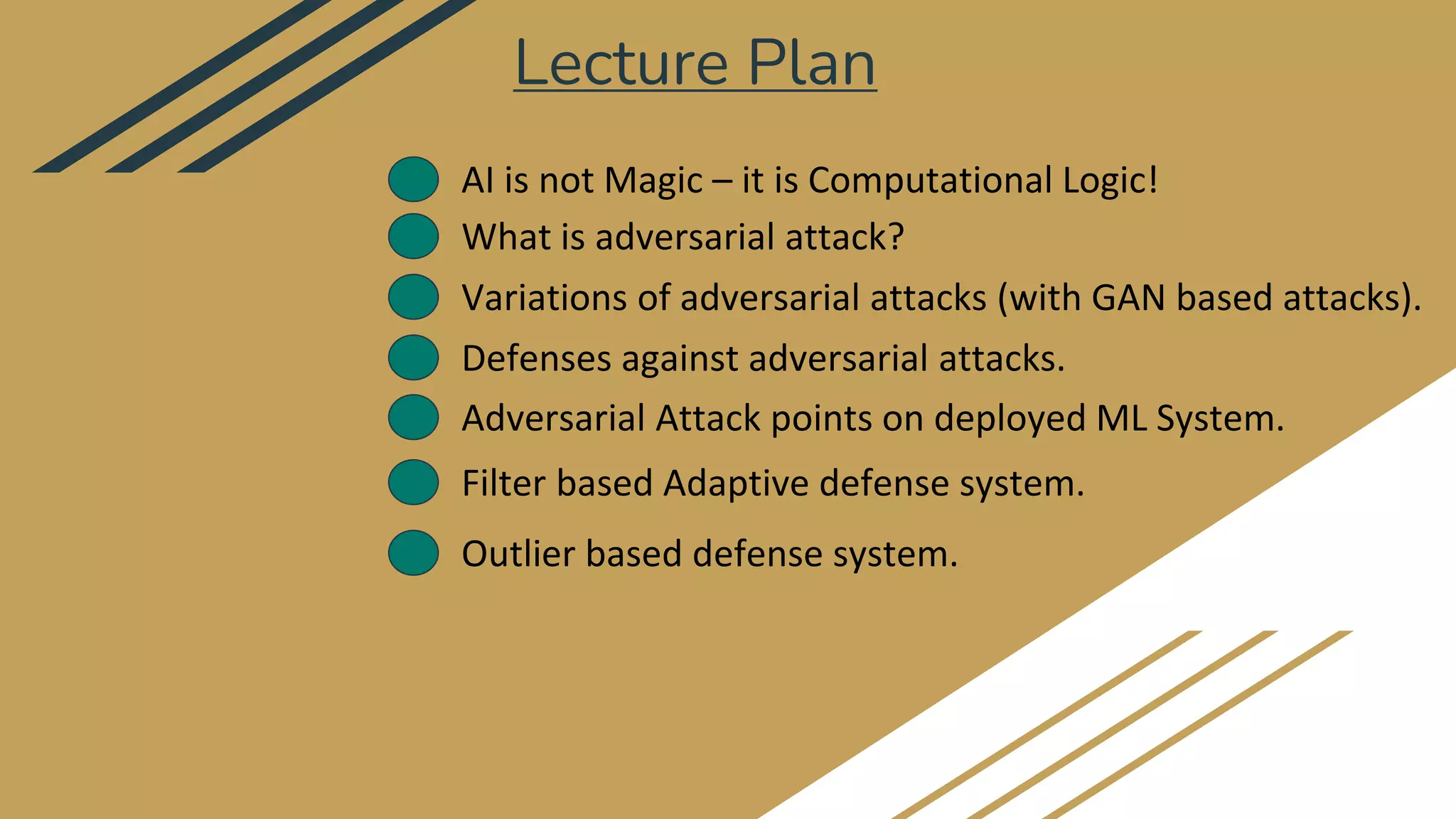 Lecture Plan

AI is not Magic – it is Computational Logic!

What is adversarial attack?

Variations of adversarial attacks (with GAN based attacks).

Defenses against adversarial attacks.

Adversarial Attack points on deployed ML System.

Filter based Adaptive defense system.

Outlier based defense system.